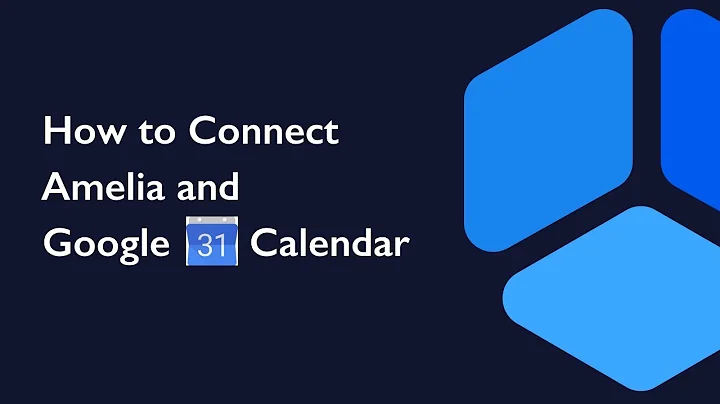 How to Connect
Amelia and
Google 31 Calendar